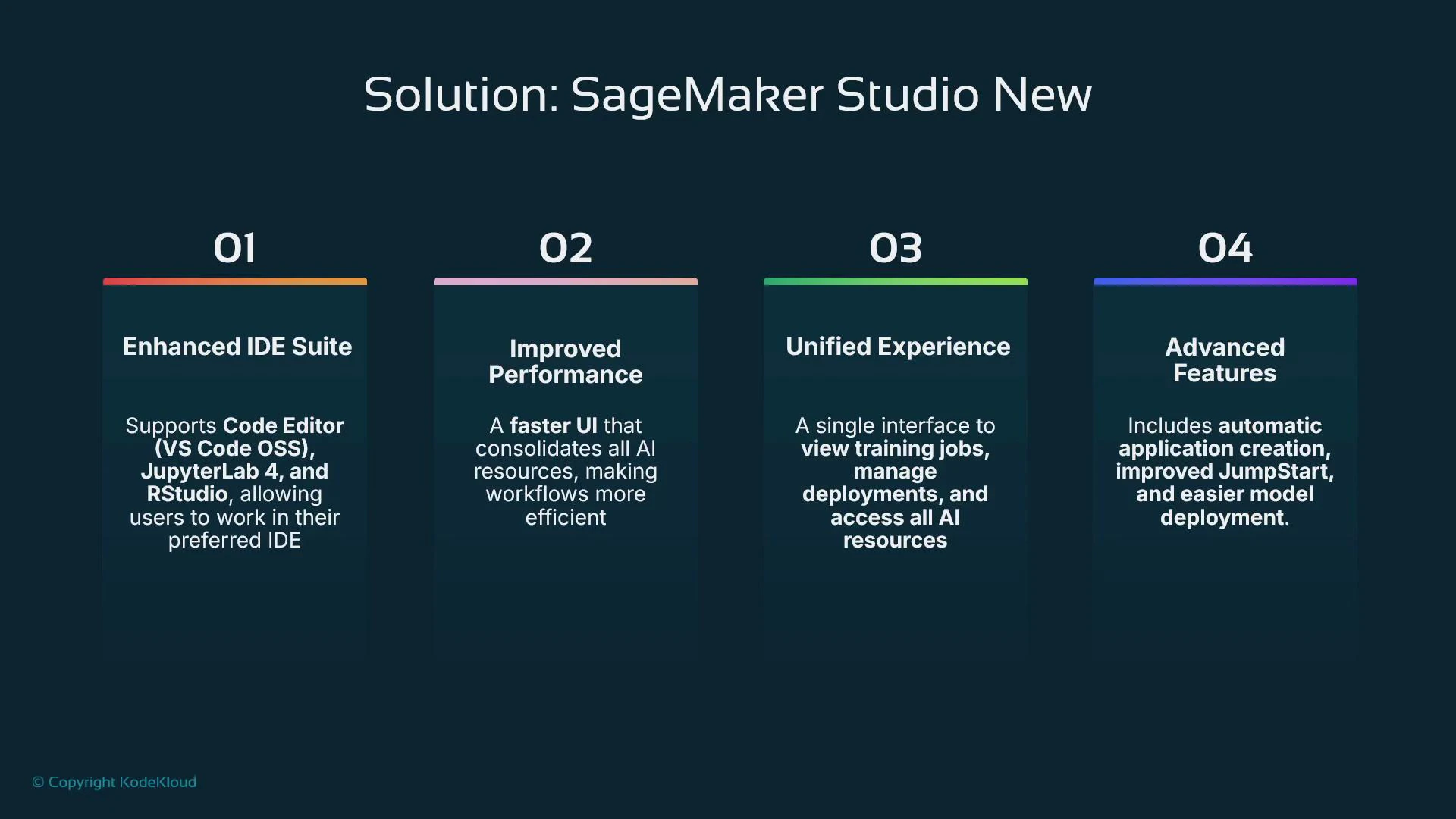 Solution: SageMaker Studio New

01

Enhanced IDE Suite

Supports Code Editor (VS Code OSS), JupyterLab 4, and RStudio, allowing users to work in their preferred IDE

02

Improved Performance

A faster UI that consolidates all AI resources, making workflows more efficient

03

Unified Experience

A single interface to view training jobs, manage deployments, and access all AI resources

04

Advanced Features

Includes automatic application creation, improved JumpStart, and easier model deployment.

© Copyright KodeKloud